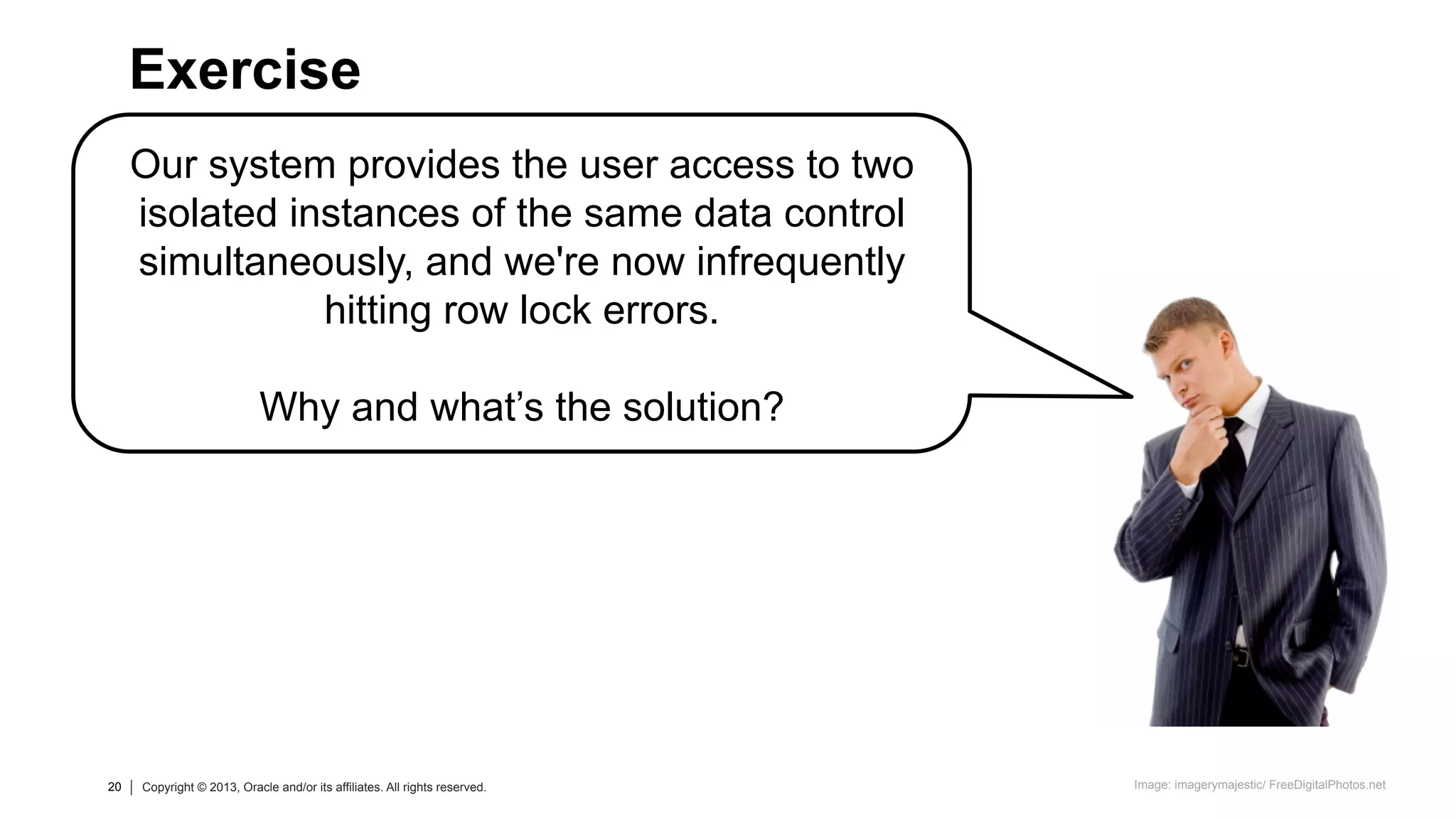 Exercise

Our system provides the user access to two isolated instances of the same data control simultaneously, and we're now infrequently hitting row lock errors.

Why and what’s the solution?

20 | Copyright © 2013, Oracle and/or its affiliates. All rights reserved.

Image: imagerymajestic/ FreeDigitalPhotos.net